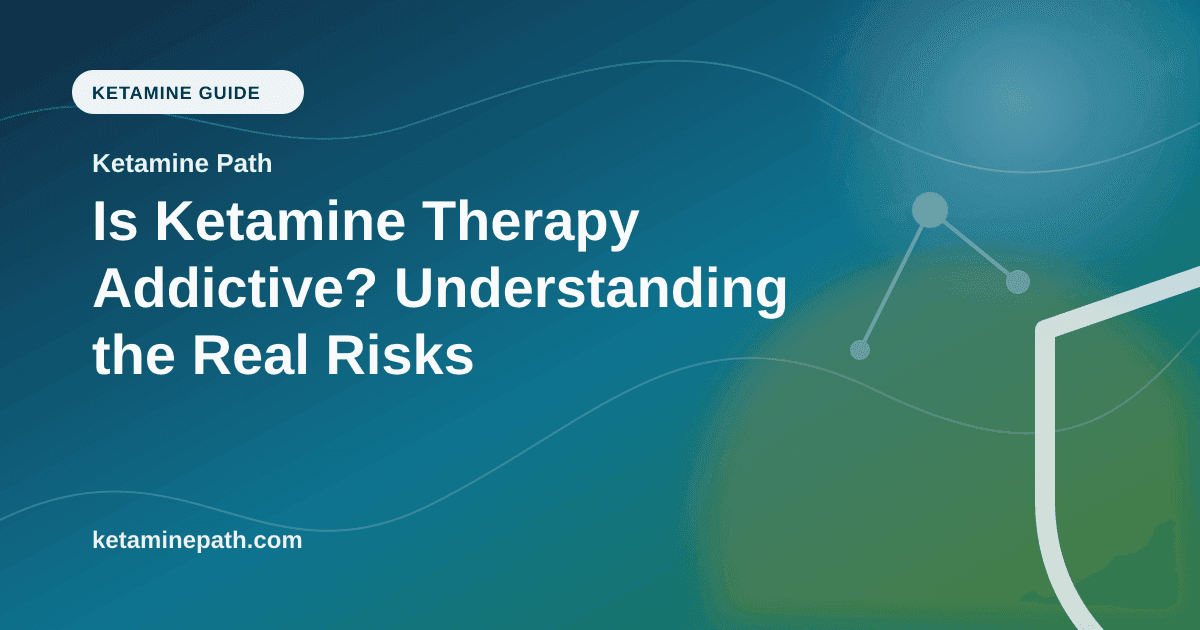 KETAMINE GUIDE

Ketamine Path

Is Ketamine Therapy Addictive? Understanding the Real Risks

ketaminepath.com